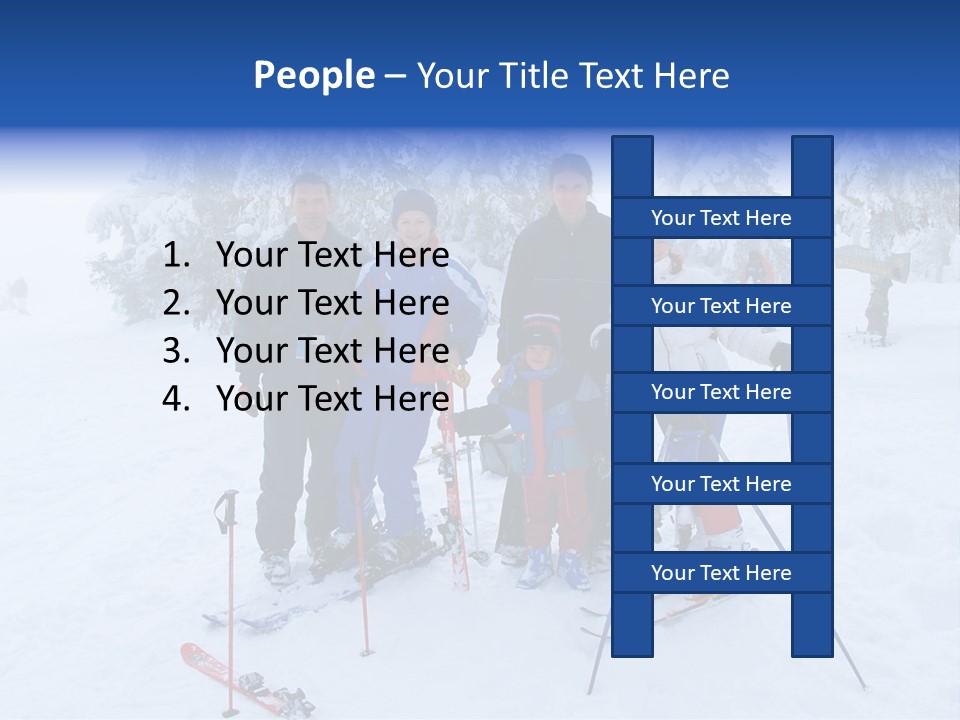 People – Your Title Text Here

1. Your Text Here
2. Your Text Here
3. Your Text Here
4. Your Text Here

Your Text Here

Your Text Here

Your Text Here

Your Text Here

Your Text Here